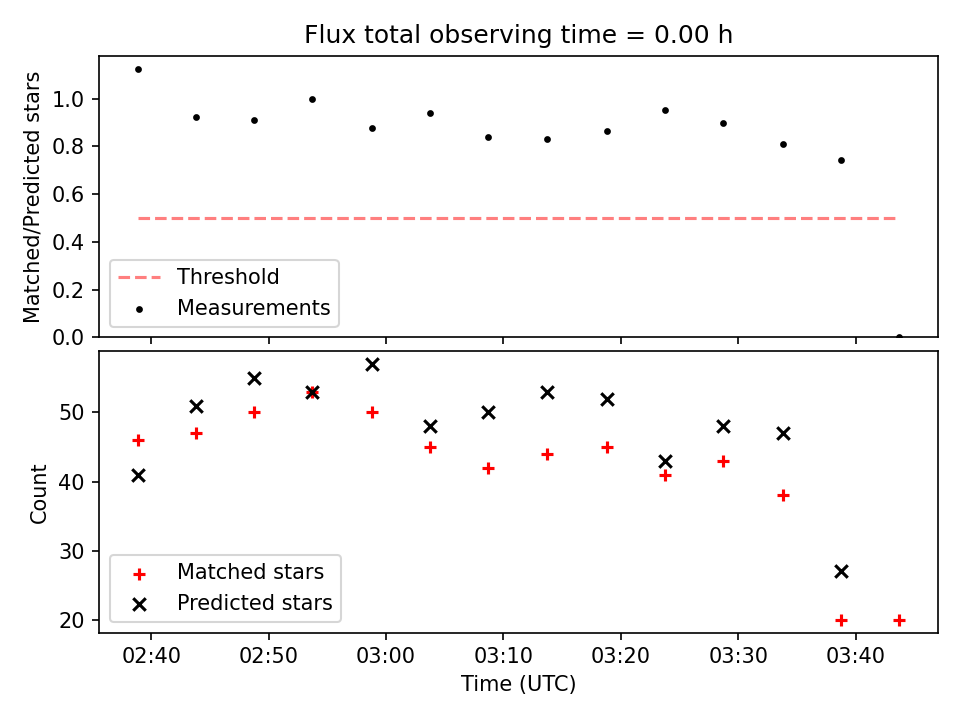 Flux total observing time = 0.00 h

Matched/Predicted stars

1.0
0.8
0.6
0.4
0.2
0.0

Threshold
Measurements

Count

50
40
30
20

Matched stars
Predicted stars

02:40
02:50
03:00
03:10
03:20
03:30
03:40

Time (UTC)